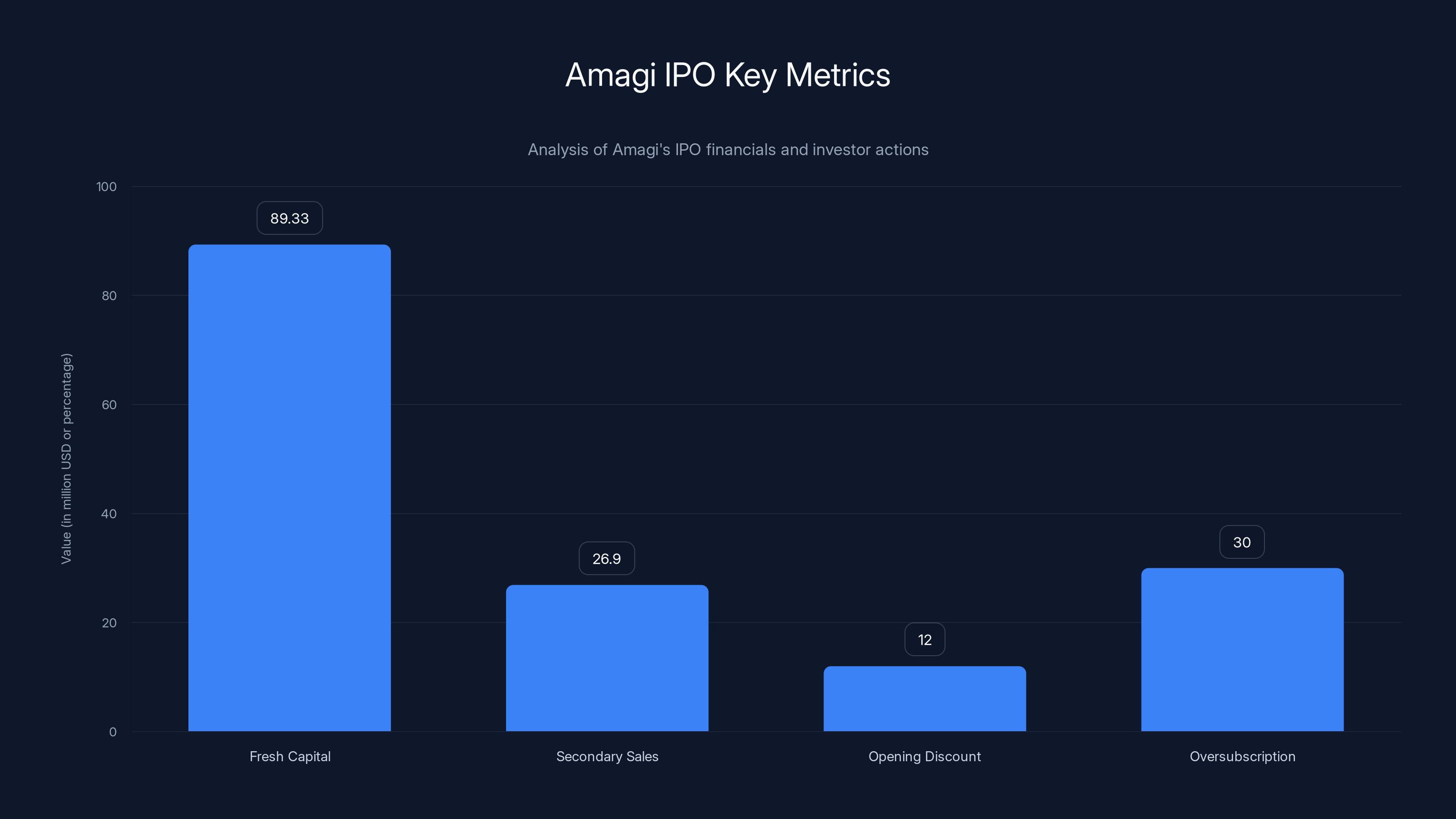 Amagi IPO Key Metrics

Analysis of Amagi's IPO financials and investor actions

Value (in million USD or percentage)

100
80
60
40
20
0

89.33
26.9
12
30

Fresh Capital
Secondary Sales
Opening Discount
Oversubscription